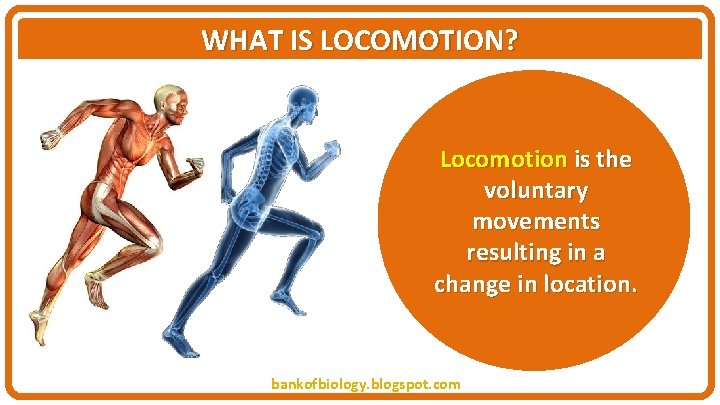 WHAT IS LOCOMOTION?

Locomotion is the voluntary movements resulting in a change in location.

bankofbiology.blogspot.com